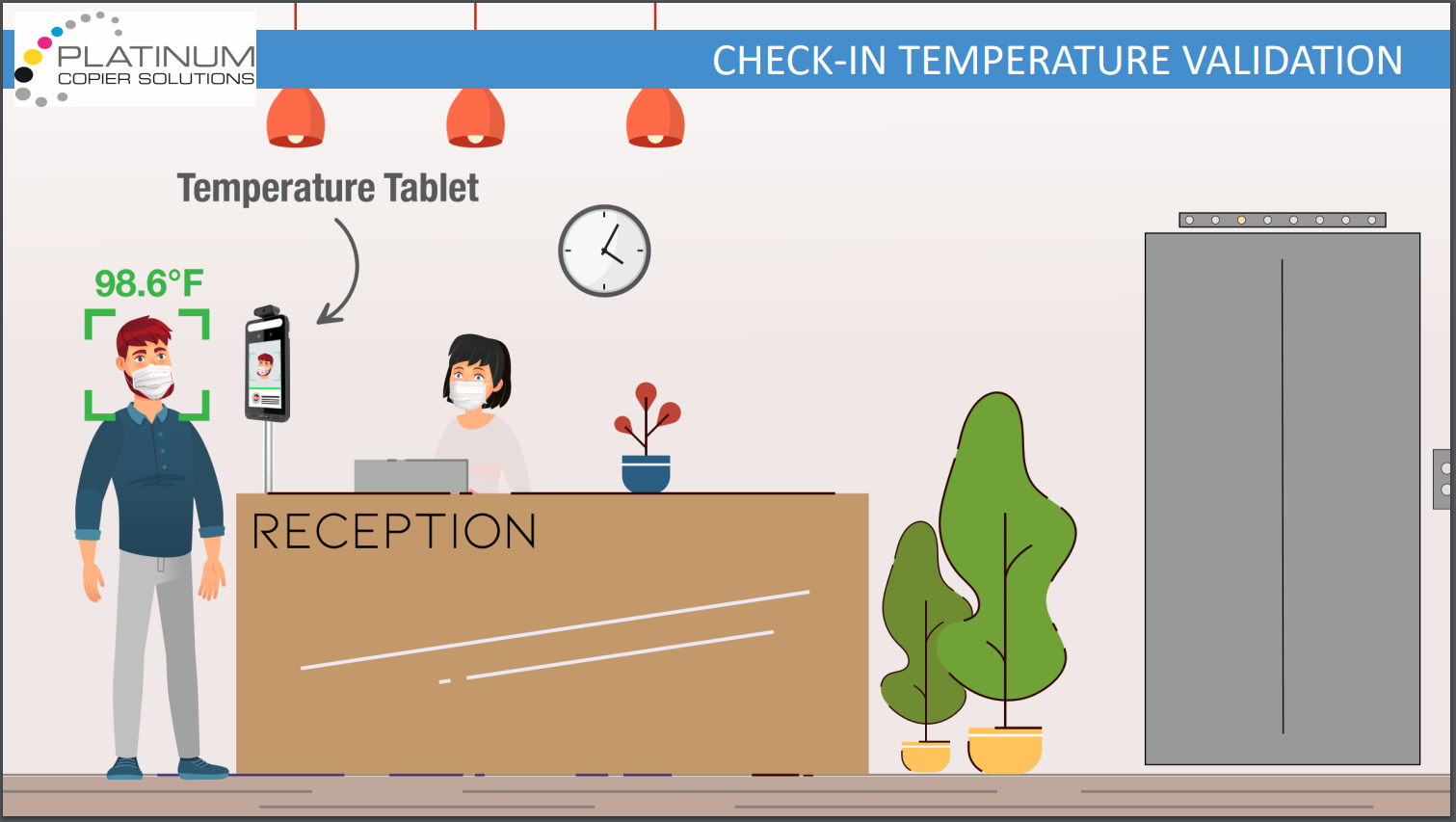 PLATINUM
COPIER SOLUTIONS

CHECK-IN TEMPERATURE VALIDATION

Temperature Tablet

98.6°F

RECEPTION